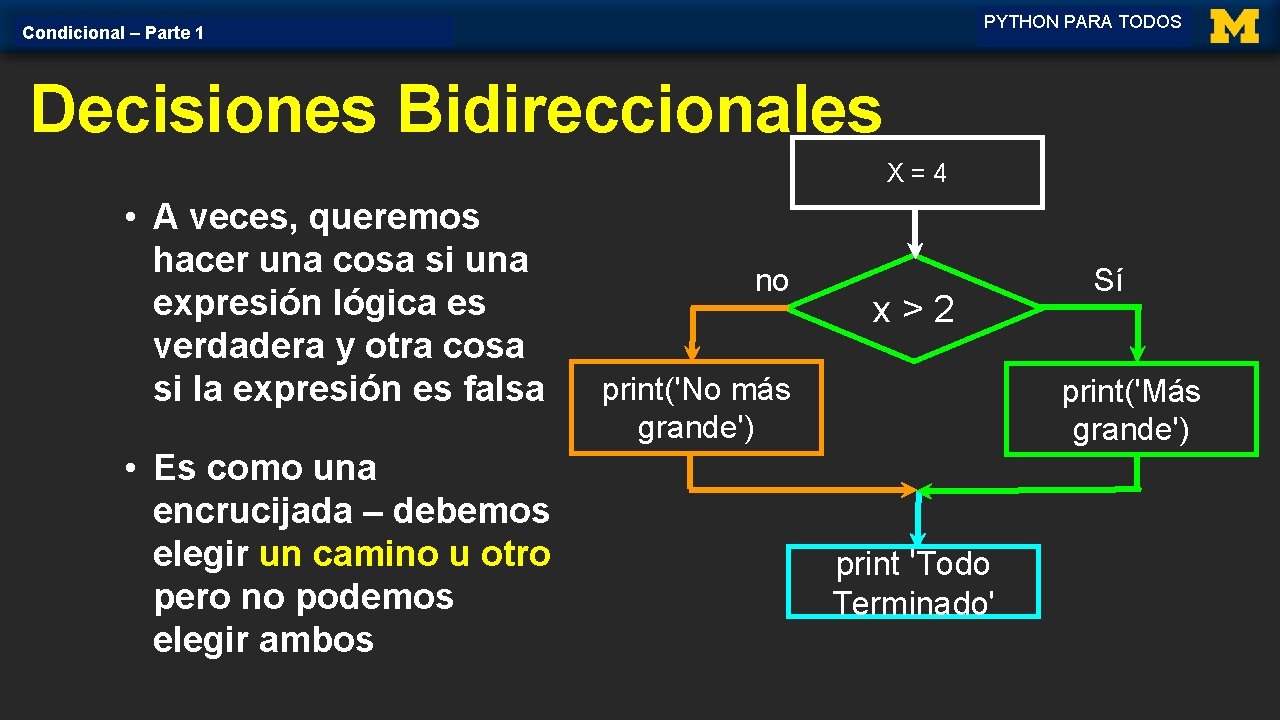 Condicional – Parte 1

PYTHON PARA TODOS

M

Decisiones Bidireccionales

• A veces, queremos hacer una cosa si una expresión lógica es verdadera y otra cosa si la expresión es falsa

• Es como una encrucijada – debemos elegir un camino u otro pero no podemos elegir ambos

X = 4

no

x > 2

Sí

print('No más grande')

print('Más grande')

print 'Todo Terminado'